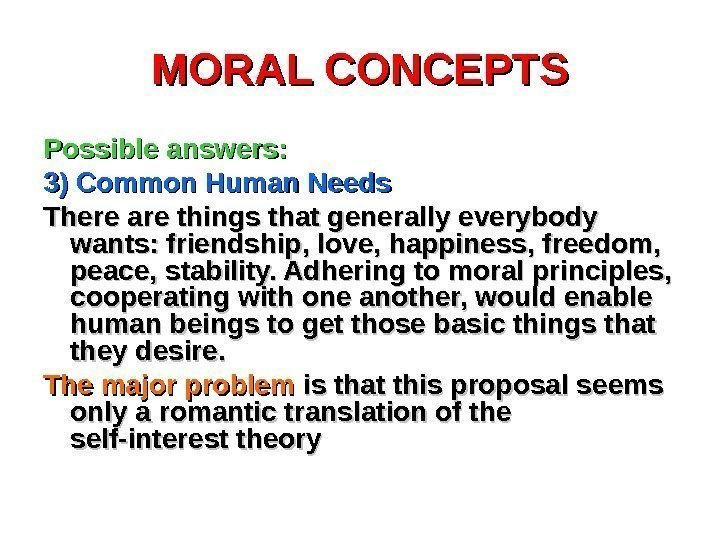 MORAL CONCEPTS

Possible answers:

3) Common Human Needs

There are things that generally everybody wants: friendship, love, happiness, freedom, peace, stability. Adhering to moral principles, cooperating with one another, would enable human beings to get those basic things that they desire.

The major problem is that this proposal seems only a romantic translation of the self-interest theory